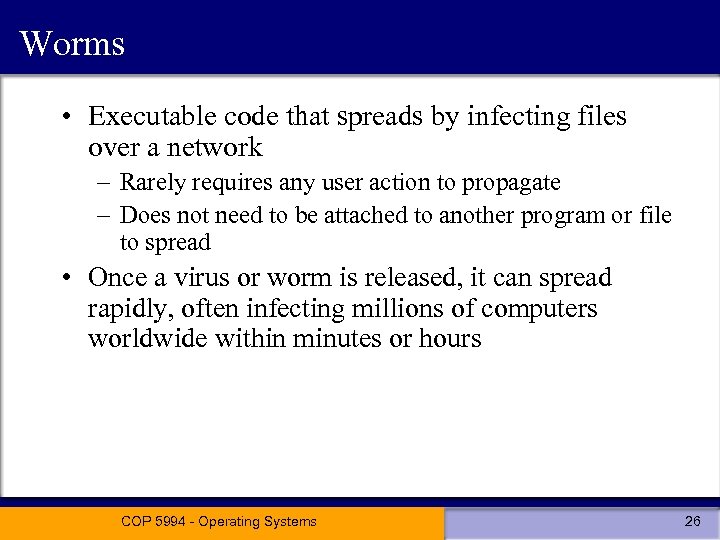 Worms

• Executable code that spreads by infecting files over a network
– Rarely requires any user action to propagate
– Does not need to be attached to another program or file to spread
• Once a virus or worm is released, it can spread rapidly, often infecting millions of computers worldwide within minutes or hours

COP 5994 - Operating Systems

26